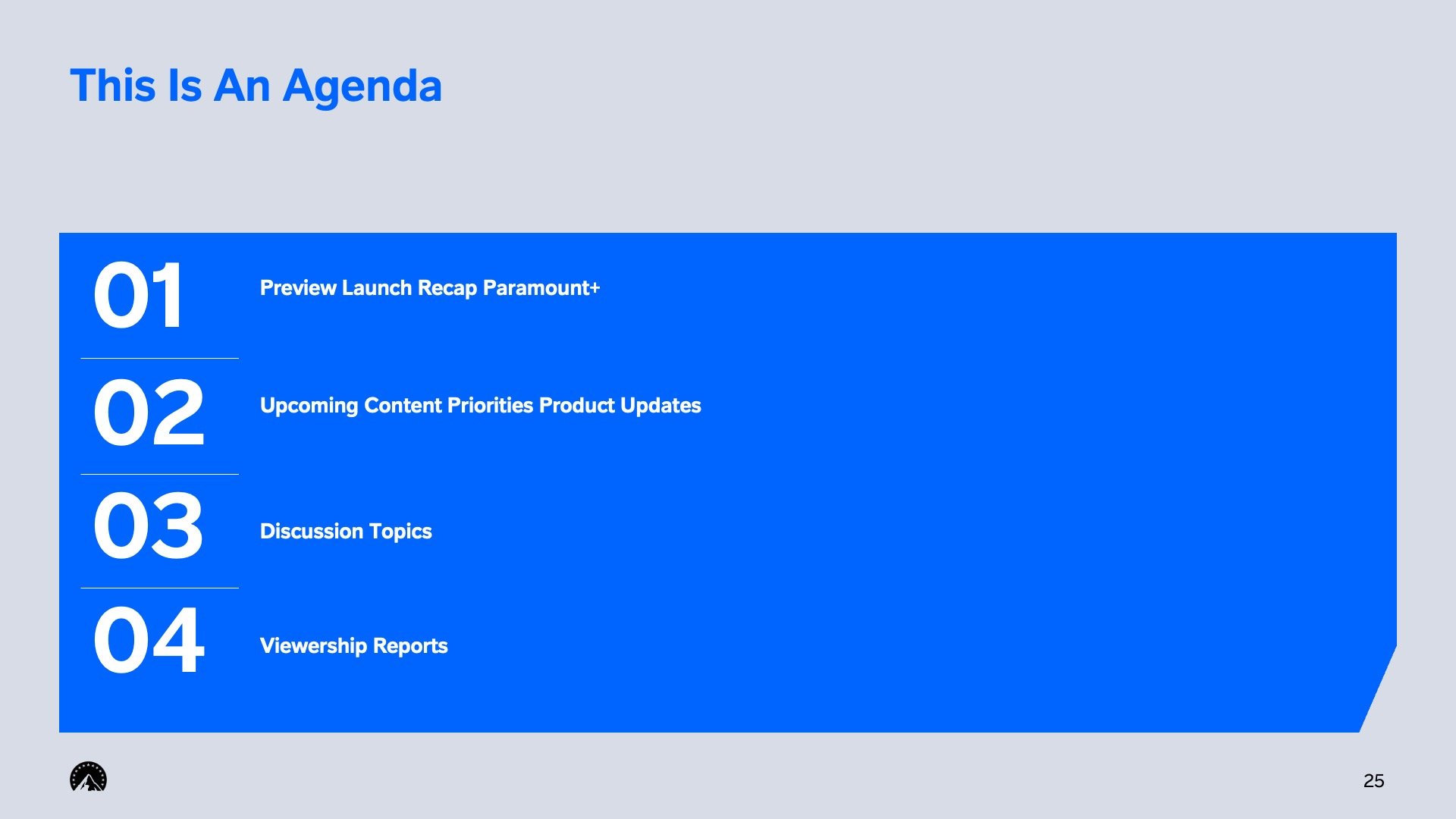 This Is An Agenda

01 Preview Launch Recap Paramount+

02 Upcoming Content Priorities Product Updates

03 Discussion Topics

04 Viewership Reports

25